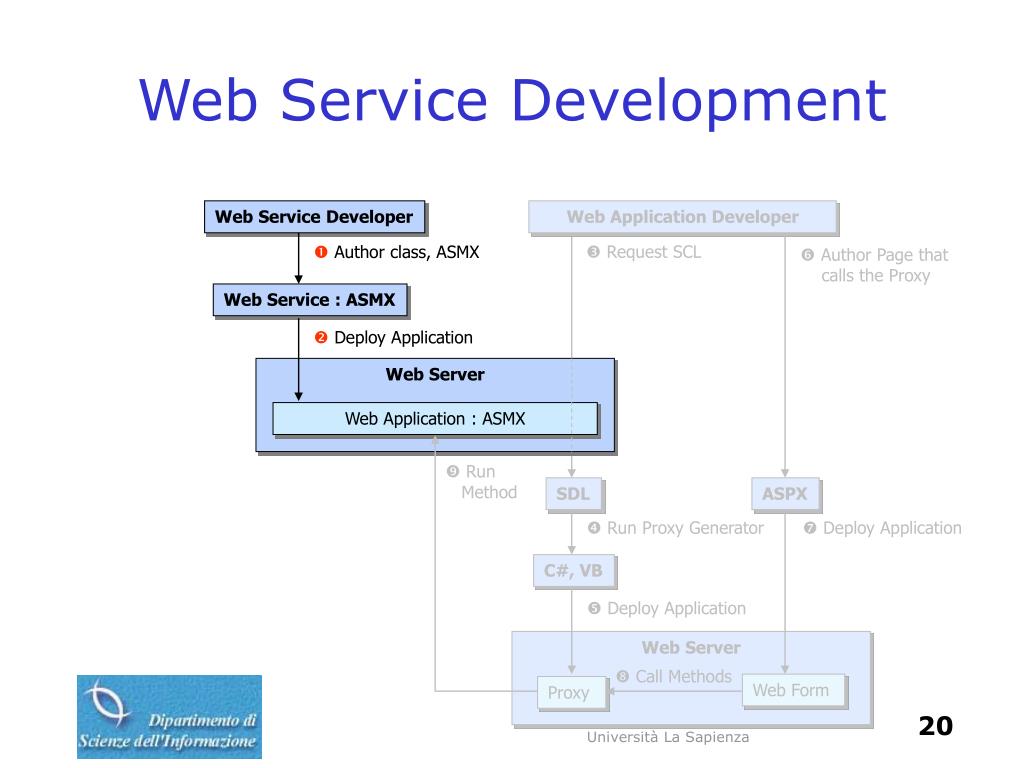 Web Service Development

Web Service Developer

❶ Author class, ASMX

Web Service : ASMX

❷ Deploy Application

Web Server

Web Application : ASMX

Web Application Developer

❸ Request SCL

❻ Author Page that calls the Proxy

❾ Run Method

SDL

ASPX

❹ Run Proxy Generator

❼ Deploy Application

C#, VB

❺ Deploy Application

Web Server

❽ Call Methods

Proxy

Web Form

Dipartimento di Scienze dell'Informazione

Università La Sapienza

20